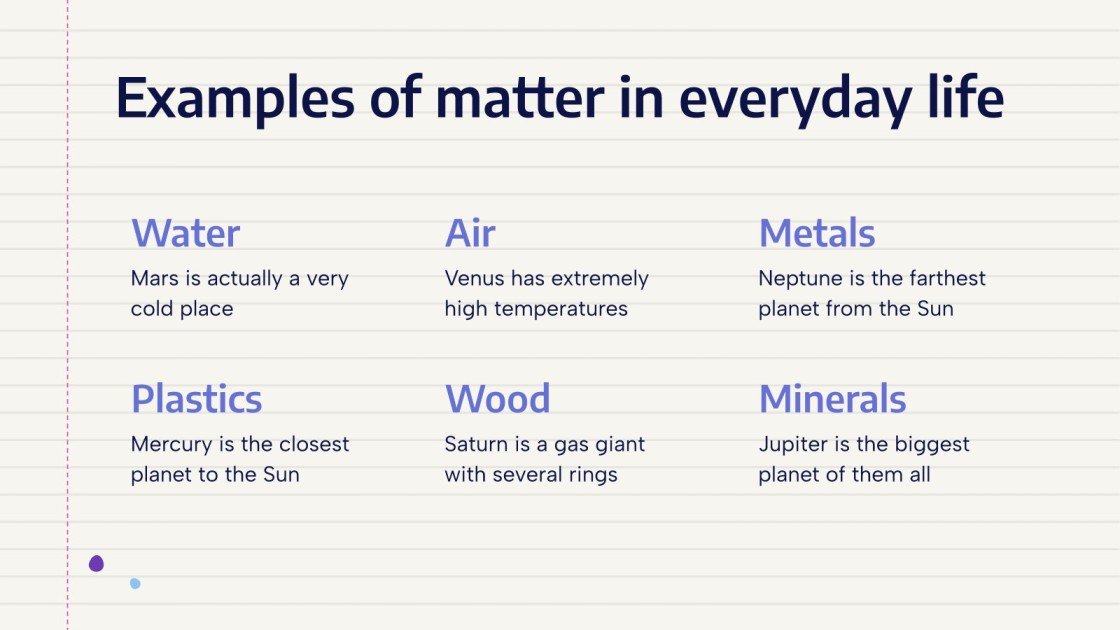 Examples of matter in everyday life

Water
Mars is actually a very cold place

Air
Venus has extremely high temperatures

Metals
Neptune is the farthest planet from the Sun

Plastics
Mercury is the closest planet to the Sun

Wood
Saturn is a gas giant with several rings

Minerals
Jupiter is the biggest planet of them all